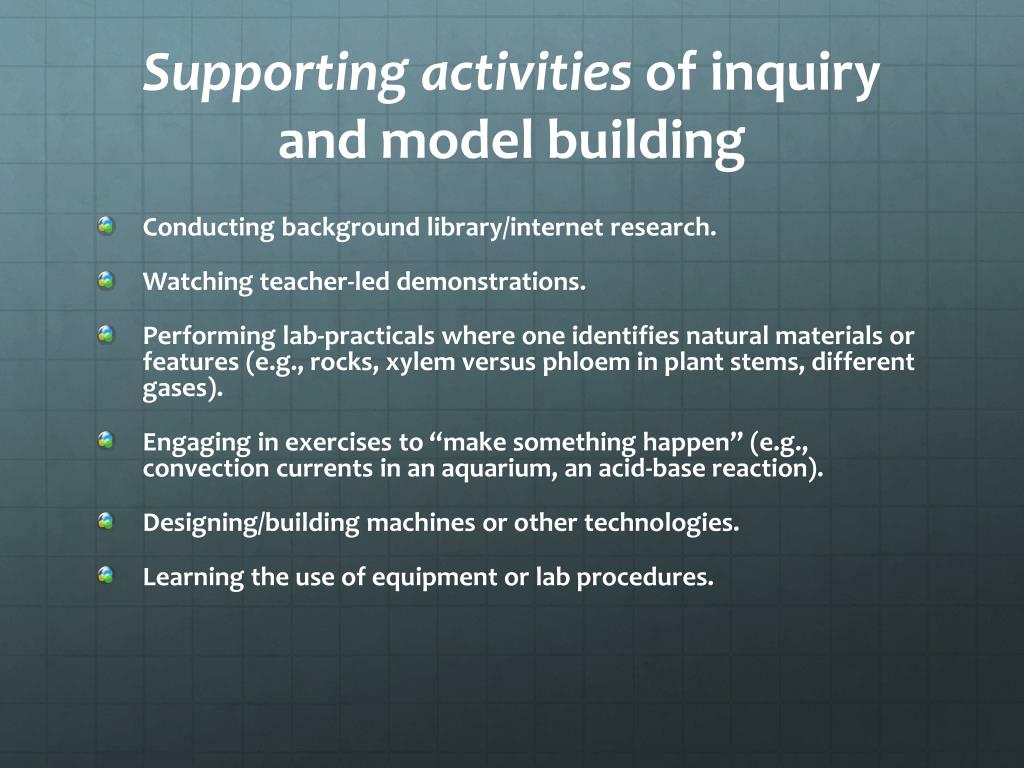 Supporting activities of inquiry and model building

Conducting background library/internet research.

Watching teacher-led demonstrations.

Performing lab-practicals where one identifies natural materials or features (e.g., rocks, xylem versus phloem in plant stems, different gases).

Engaging in exercises to “make something happen” (e.g., convection currents in an aquarium, an acid-base reaction).

Designing/building machines or other technologies.

Learning the use of equipment or lab procedures.